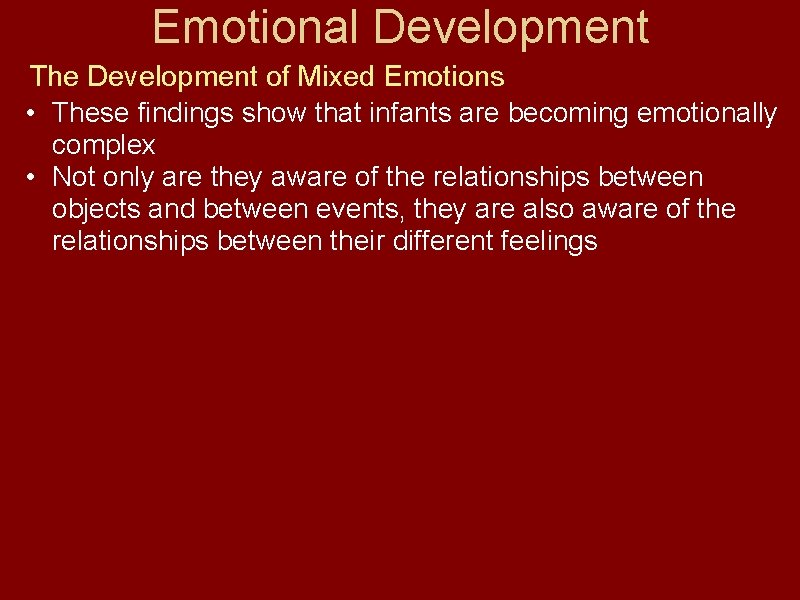 Emotional Development

The Development of Mixed Emotions

• These findings show that infants are becoming emotionally complex
• Not only are they aware of the relationships between objects and between events, they are also aware of the relationships between their different feelings